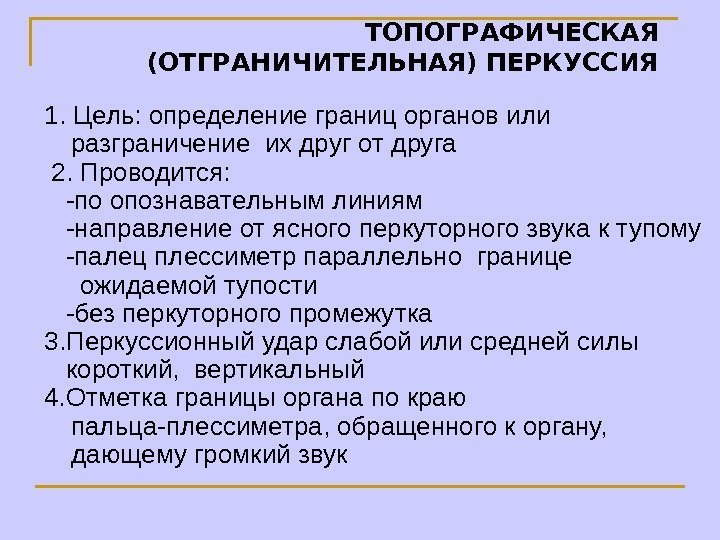 ТОПОГРАФИЧЕСКАЯ (ОТГРАНИЧИТЕЛЬНАЯ) ПЕРКУССИЯ

1. Цель: определение границ органов или разграничение их друг от друга
2. Проводится:
-по опознавательным линиям
-направление от ясного перкуторного звука к тупому
-палец плессиметр параллельно границе ожидаемой тупости
-без перкуторного промежутка
3.Перкуссионный удар слабой или средней силы короткий, вертикальный
4.Отметка границы органа по краю пальца-плессиметра, обращенного к органу, дающему громкий звук